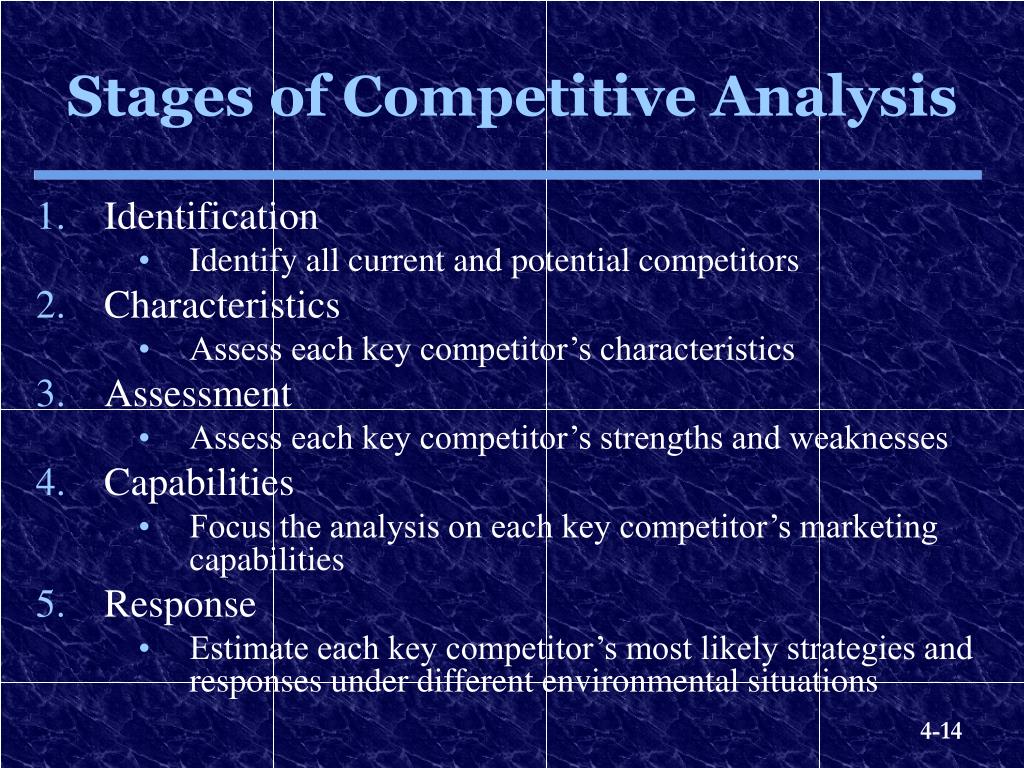 Stages of Competitive Analysis

1. Identification
• Identify all current and potential competitors
2. Characteristics
• Assess each key competitor’s characteristics
3. Assessment
• Assess each key competitor’s strengths and weaknesses
4. Capabilities
• Focus the analysis on each key competitor’s marketing capabilities
5. Response
• Estimate each key competitor’s most likely strategies and responses under different environmental situations

4-14